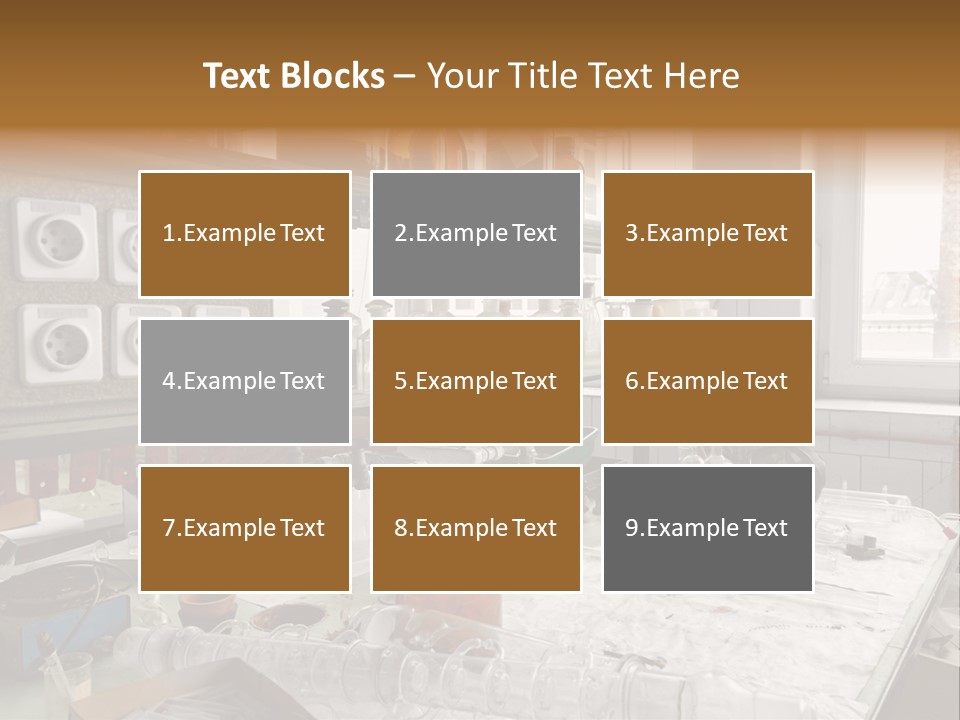 Text Blocks – Your Title Text Here

1.Example Text

2.Example Text

3.Example Text

4.Example Text

5.Example Text

6.Example Text

7.Example Text

8.Example Text

9.Example Text